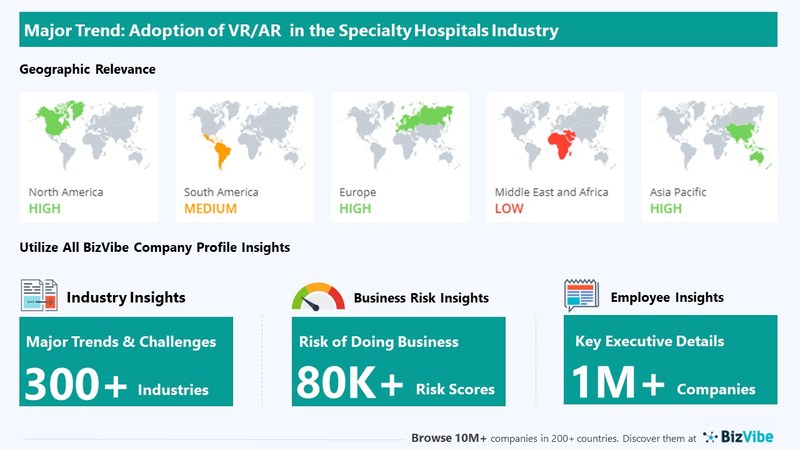 Major Trend: Adoption of VR/AR  in the Specialty Hospitals Industry

Geographic Relevance

North America
HIGH

South America
MEDIUM

Europe
HIGH

Middle East and Africa
LOW

Asia Pacific
HIGH

Utilize All BizVibe Company Profile Insights

Industry Insights

Major Trends & Challenges
300+ Industries

Business Risk Insights

Risk of Doing Business
80K+ Risk Scores

Employee Insights

Key Executive Details
1M+ Companies

Browse 10M+ companies in 200+ countries. Discover them at BizVibe